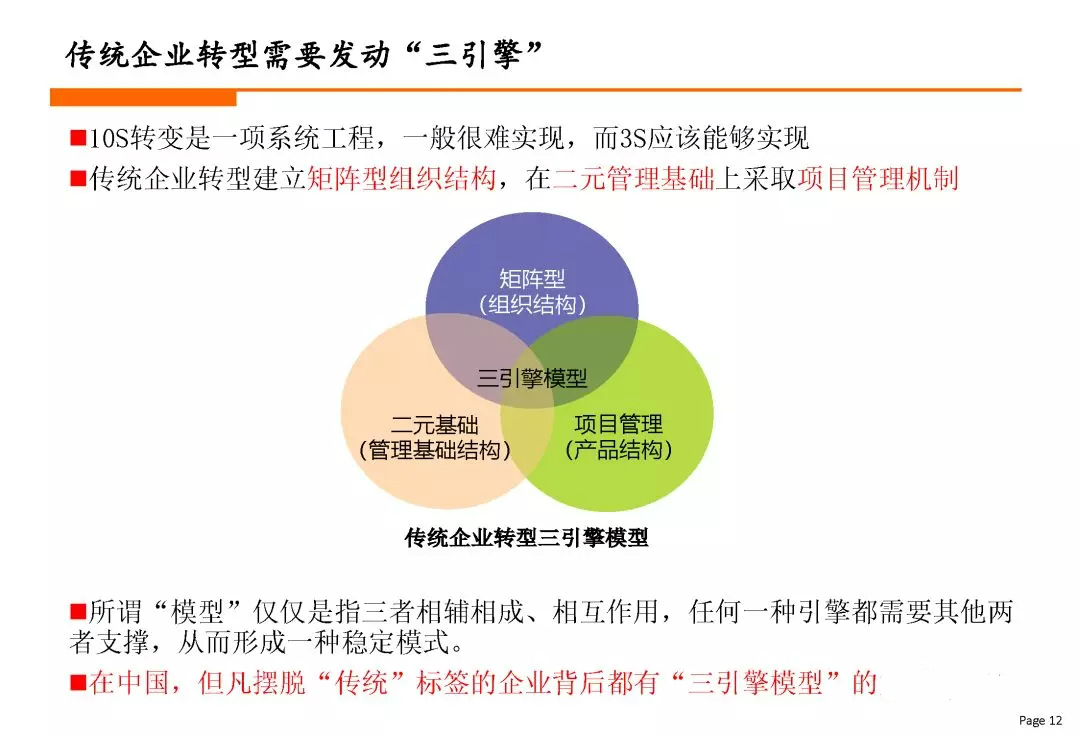 传统企业转型需要发动“三引擎”

■10S转变是一项系统工程，一般很难实现，而3S应该能够实现

■传统企业转型建立矩阵型组织结构，在二元管理基础上采取项目管理机制

矩阵型
(组织结构)

三引擎模型

二元基础
(管理基础结构)

项目管理
(产品结构)

传统企业转型三引擎模型

■所谓“模型”仅仅是指三者相辅相成、相互作用，任何一种引擎都需要其他两者支撑，从而形成一种稳定模式。

■在中国，但凡摆脱“传统”标签的企业背后都有“三引擎模型”的

Page 12